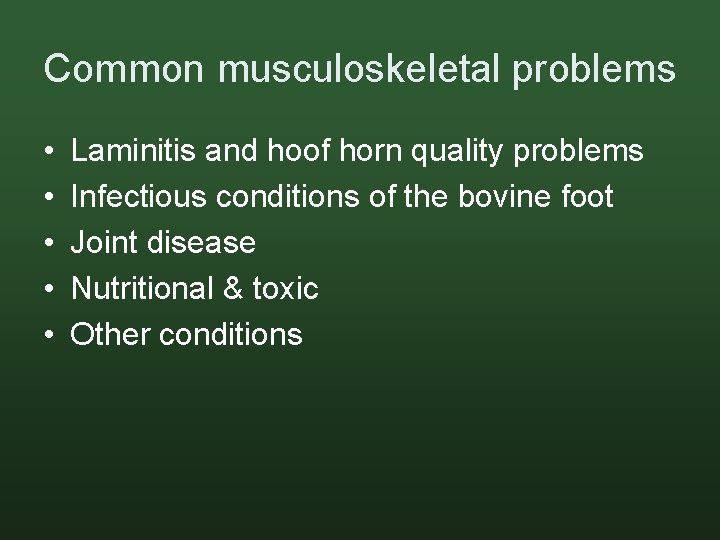 Common musculoskeletal problems

• Laminitis and hoof horn quality problems
• Infectious conditions of the bovine foot
• Joint disease
• Nutritional & toxic
• Other conditions